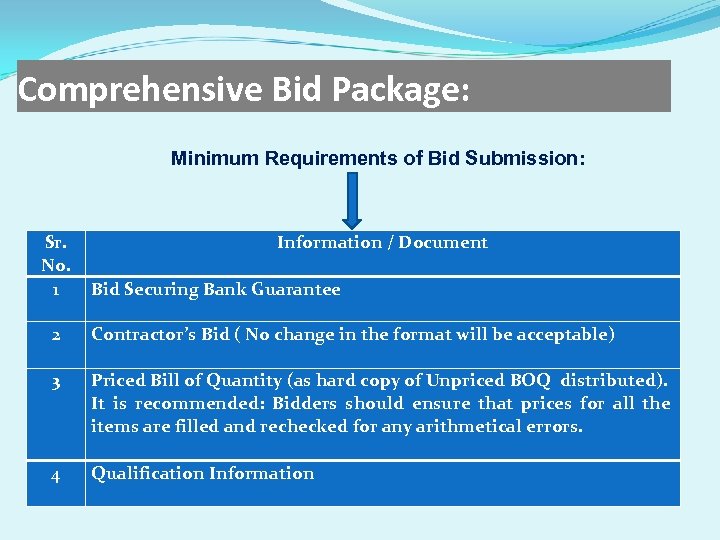 Comprehensive Bid Package:

Minimum Requirements of Bid Submission:

| Sr. No. | Information / Document |
|---|---|
| 1 | Bid Securing Bank Guarantee |
| 2 | Contractor's Bid ( No change in the format will be acceptable) |
| 3 | Priced Bill of Quantity (as hard copy of Unpriced BOQ distributed). It is recommended: Bidders should ensure that prices for all the items are filled and rechecked for any arithmetical errors. |
| 4 | Qualification Information |